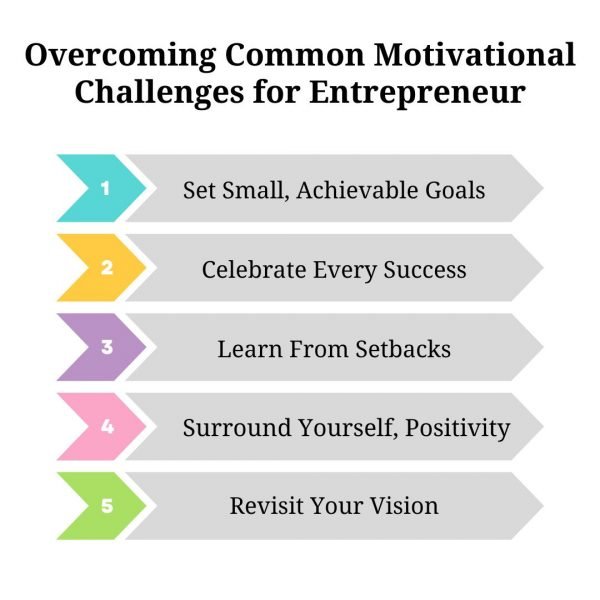 Overcoming Common Motivational Challenges for Entrepreneur

1 Set Small, Achievable Goals

2 Celebrate Every Success

3 Learn From Setbacks

4 Surround Yourself, Positivity

5 Revisit Your Vision